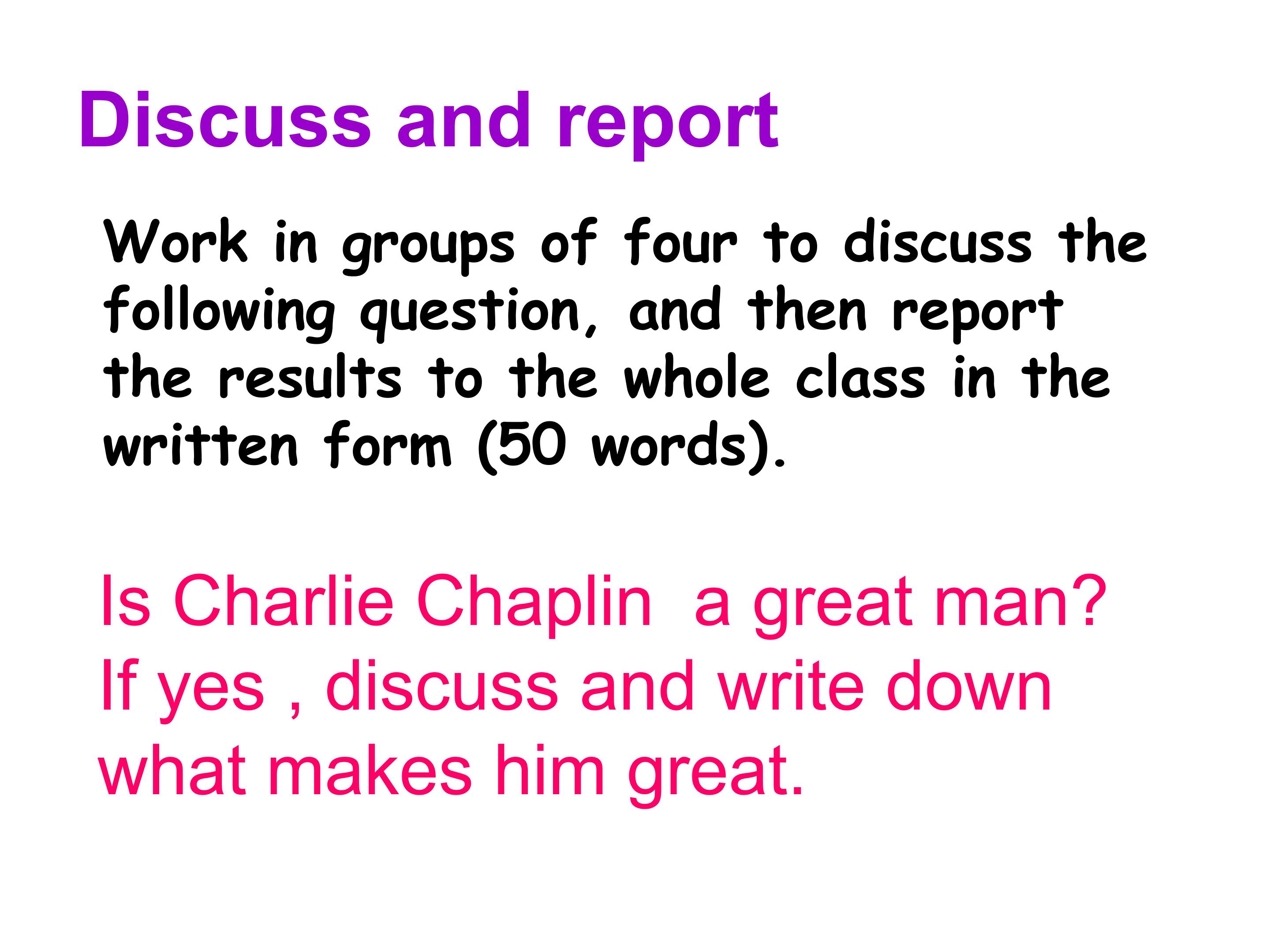 Discuss and report

Work in groups of four to discuss the following question, and then report the results to the whole class in the written form (50 words).

Is Charlie Chaplin  a great man?
If yes , discuss and write down what makes him great.